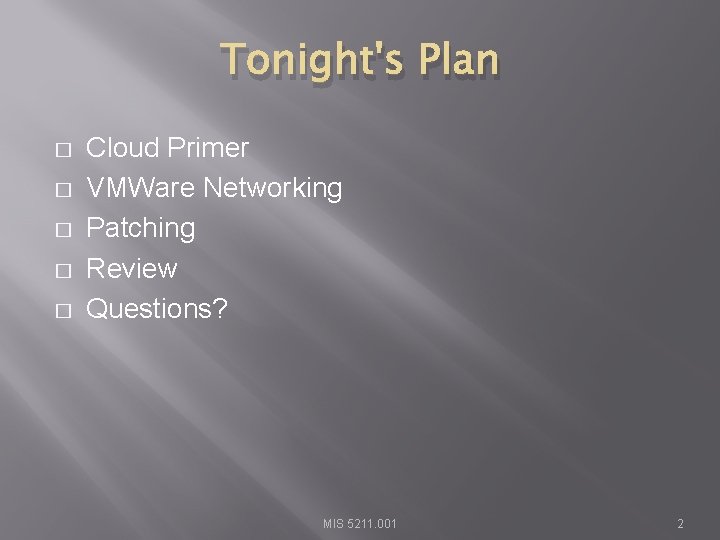 Tonight's Plan

- Cloud Primer
- VMWare Networking
- Patching
- Review
- Questions?

MIS 5211.001

2